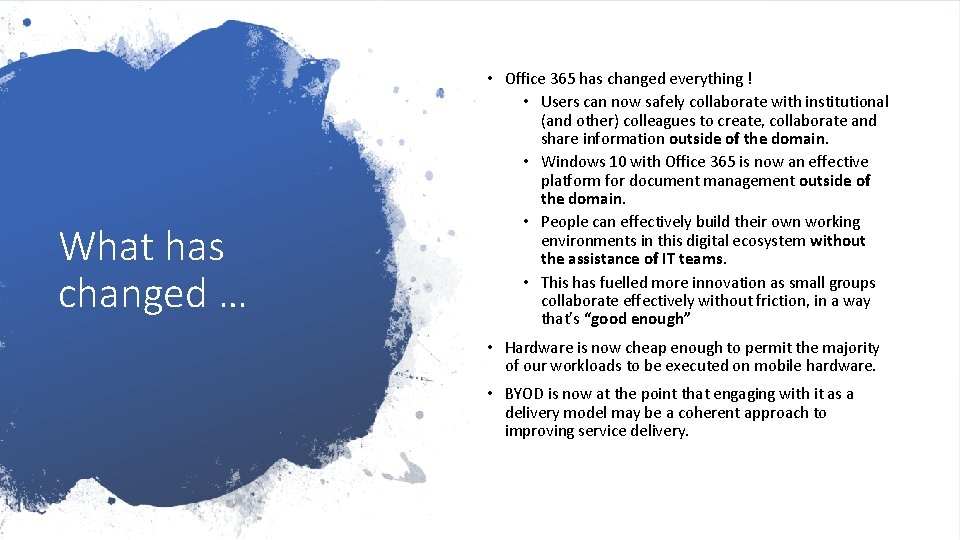 What has changed …

• Office 365 has changed everything !
  • Users can now safely collaborate with institutional (and other) colleagues to create, collaborate and share information outside of the domain.
  • Windows 10 with Office 365 is now an effective platform for document management outside of the domain.
  • People can effectively build their own working environments in this digital ecosystem without the assistance of IT teams.
  • This has fuelled more innovation as small groups collaborate effectively without friction, in a way that's "good enough"
• Hardware is now cheap enough to permit the majority of our workloads to be executed on mobile hardware.
• BYOD is now at the point that engaging with it as a delivery model may be a coherent approach to improving service delivery.